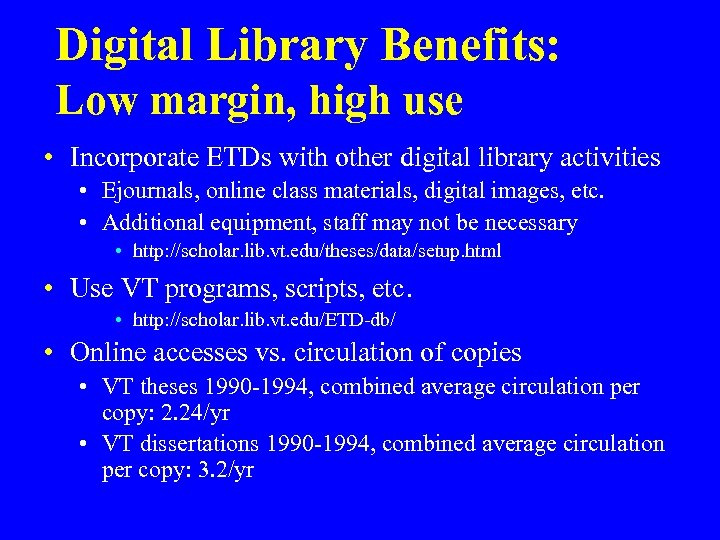 Digital Library Benefits:
Low margin, high use

• Incorporate ETDs with other digital library activities
  • Ejournals, online class materials, digital images, etc.
  • Additional equipment, staff may not be necessary
    • http://scholar.lib.vt.edu/theses/data/setup.html

• Use VT programs, scripts, etc.
    • http://scholar.lib.vt.edu/ETD-db/

• Online accesses vs. circulation of copies
  • VT theses 1990-1994, combined average circulation per copy: 2.24/yr
  • VT dissertations 1990-1994, combined average circulation per copy: 3.2/yr